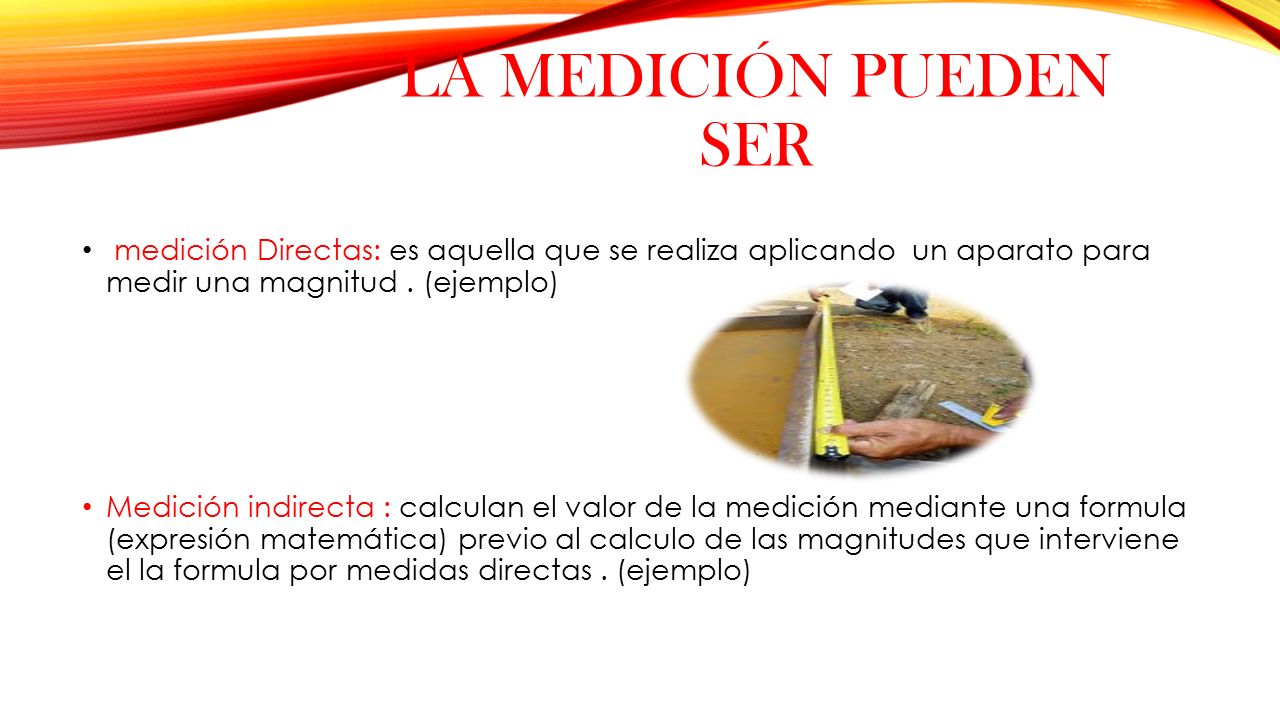 LA MEDICIÓN PUEDEN SER

• medición Directas: es aquella que se realiza aplicando un aparato para medir una magnitud . (ejemplo)

• Medición indirecta : calculan el valor de la medición mediante una formula (expresión matemática) previo al calculo de las magnitudes que interviene el la formula por medidas directas . (ejemplo)